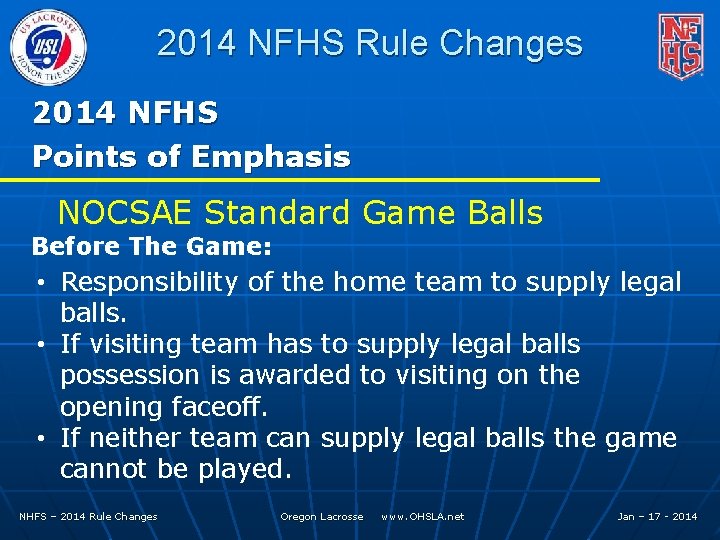 US LACROSSE
USL
HONOR THE GAME

2014 NFHS Rule Changes

NFHS

2014 NFHS
Points of Emphasis

NOCSAE Standard Game Balls

Before The Game:

• Responsibility of the home team to supply legal balls.
• If visiting team has to supply legal balls possession is awarded to visiting on the opening faceoff.
• If neither team can supply legal balls the game cannot be played.

NHFS – 2014 Rule Changes    Oregon Lacrosse    www.OHSLA.net    Jan – 17 - 2014